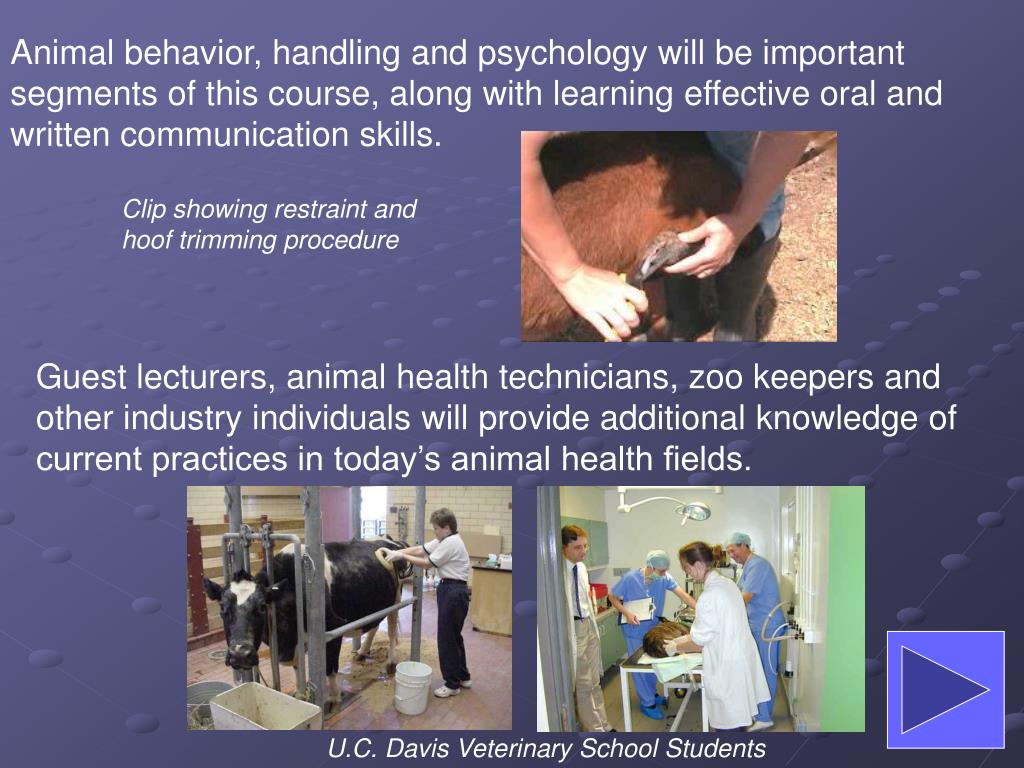 Animal behavior, handling and psychology will be important segments of this course, along with learning effective oral and written communication skills.

Clip showing restraint and hoof trimming procedure

Guest lecturers, animal health technicians, zoo keepers and other industry individuals will provide additional knowledge of current practices in today's animal health fields.

U.C. Davis Veterinary School Students